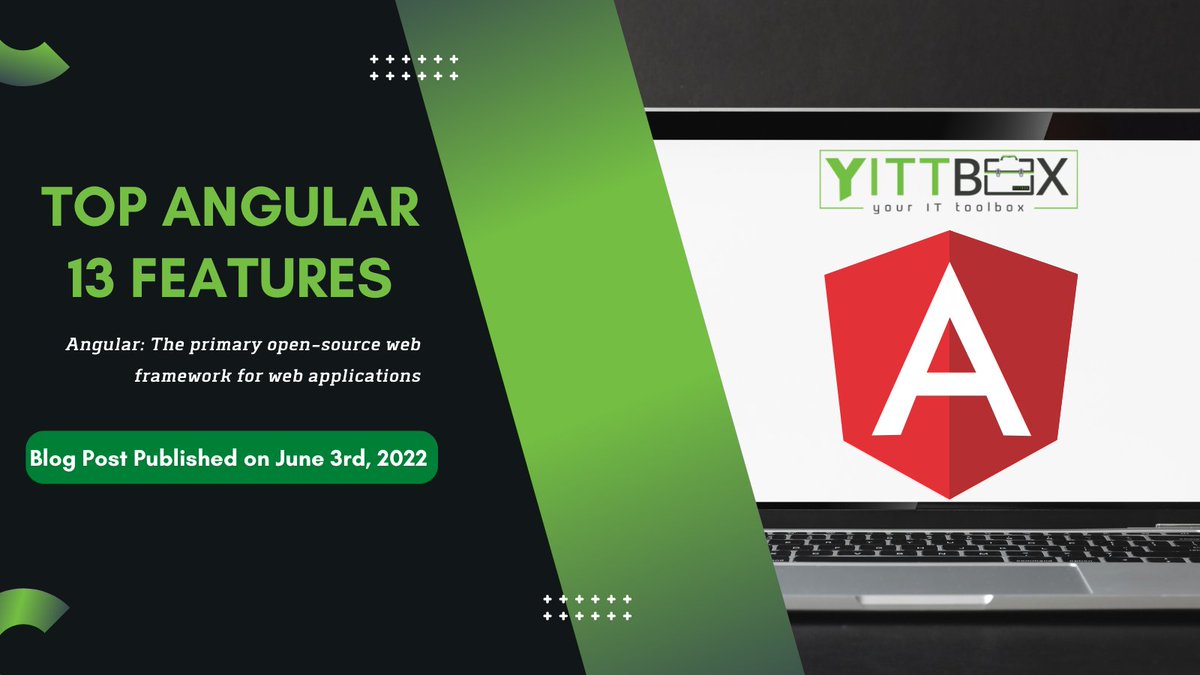 TOP ANGULAR 13 FEATURES

Angular: The primary open-source web framework for web applications

Blog Post Published on June 3rd, 2022

YITTBOX
your IT toolbox

A